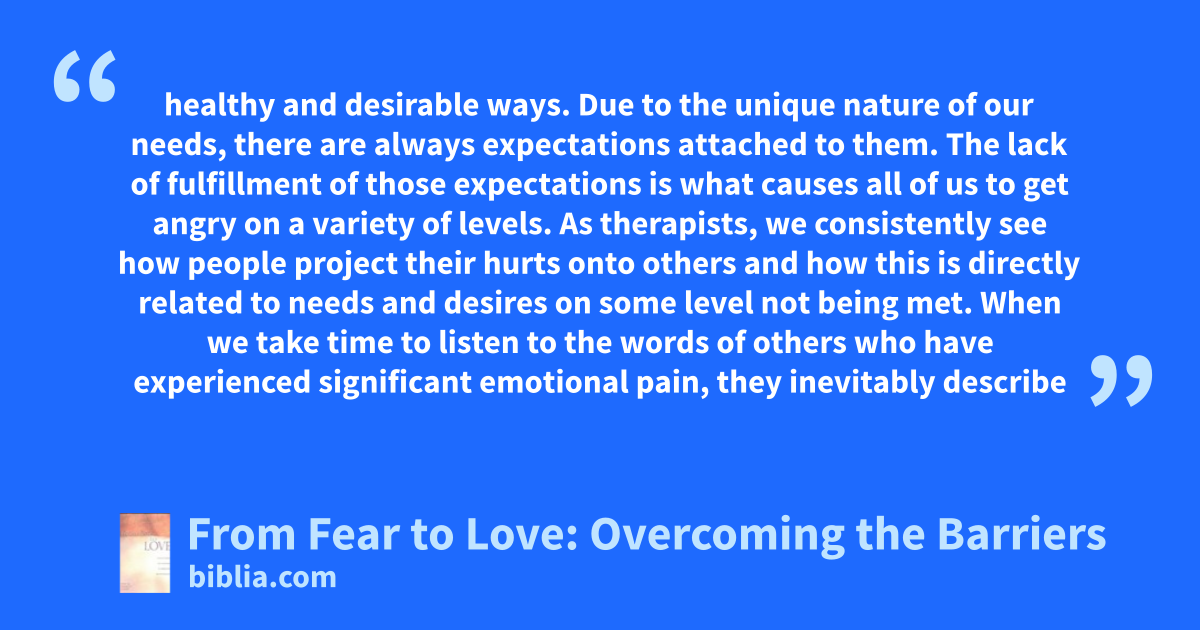 “

healthy and desirable ways. Due to the unique nature of our needs, there are always expectations attached to them. The lack of fulfillment of those expectations is what causes all of us to get angry on a variety of levels. As therapists, we consistently see how people project their hurts onto others and how this is directly related to needs and desires on some level not being met. When we take time to listen to the words of others who have experienced significant emotional pain, they inevitably describe

”

LOVE

From Fear to Love: Overcoming the Barriers
biblia.com